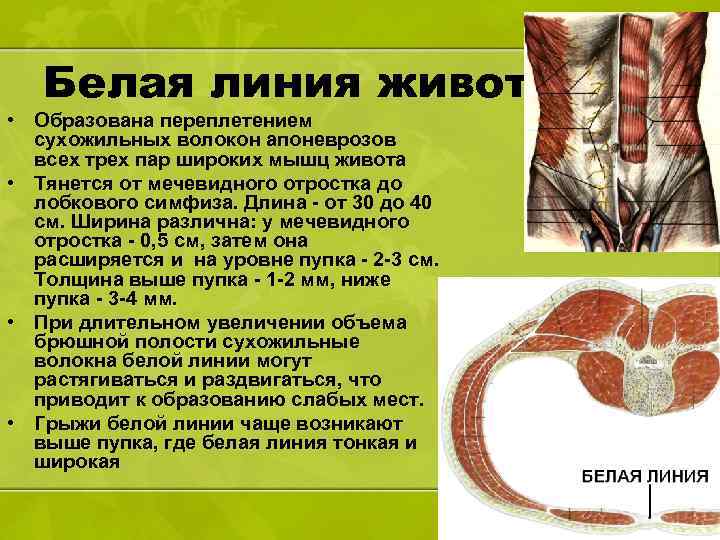 Белая линия живот

• Образована переплетением сухожильных волокон апоневрозов всех трех пар широких мышц живота
• Тянется от мечевидного отростка до лобкового симфиза. Длина - от 30 до 40 см. Ширина различна: у мечевидного отростка - 0,5 см, затем она расширяется и на уровне пупка - 2-3 см. Толщина выше пупка - 1-2 мм, ниже пупка - 3-4 мм.
• При длительном увеличении объема брюшной полости сухожильные волокна белой линии могут растягиваться и раздвигаться, что приводит к образованию слабых мест.
• Грыжи белой линии чаще возникают выше пупка, где белая линия тонкая и широкая

БЕЛАЯ ЛИНИЯ